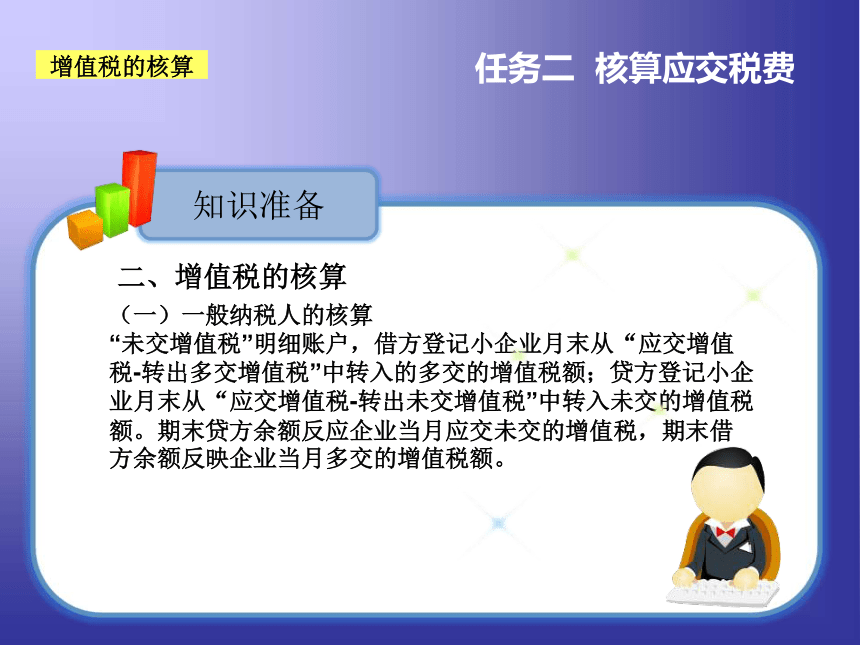 增值税的核算

任务二 核算应交税费

知识准备

二、增值税的核算

（一）一般纳税人的核算

“未交增值税”明细账户，借方登记小企业月末从“应交增值税-转出多交增值税”中转入的多交的增值税额；贷方登记小企业月末从“应交增值税-转出未交增值税”中转入未交的增值税额。期末贷方余额反应企业当月应交未交的增值税，期末借方余额反映企业当月多交的增值税额。